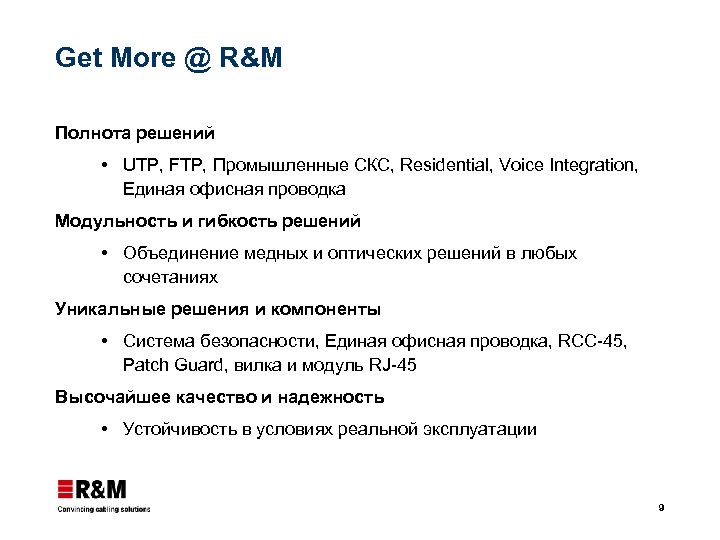 Get More @ R&M

Полнота решений

• UTP, FTP, Промышленные СКС, Residential, Voice Integration, Единая офисная проводка

Модульность и гибкость решений

• Объединение медных и оптических решений в любых сочетаниях

Уникальные решения и компоненты

• Система безопасности, Единая офисная проводка, RCC-45, Patch Guard, вилка и модуль RJ-45

Высочайшее качество и надежность

• Устойчивость в условиях реальной эксплуатации

R&M
Convincing cabling solutions

9